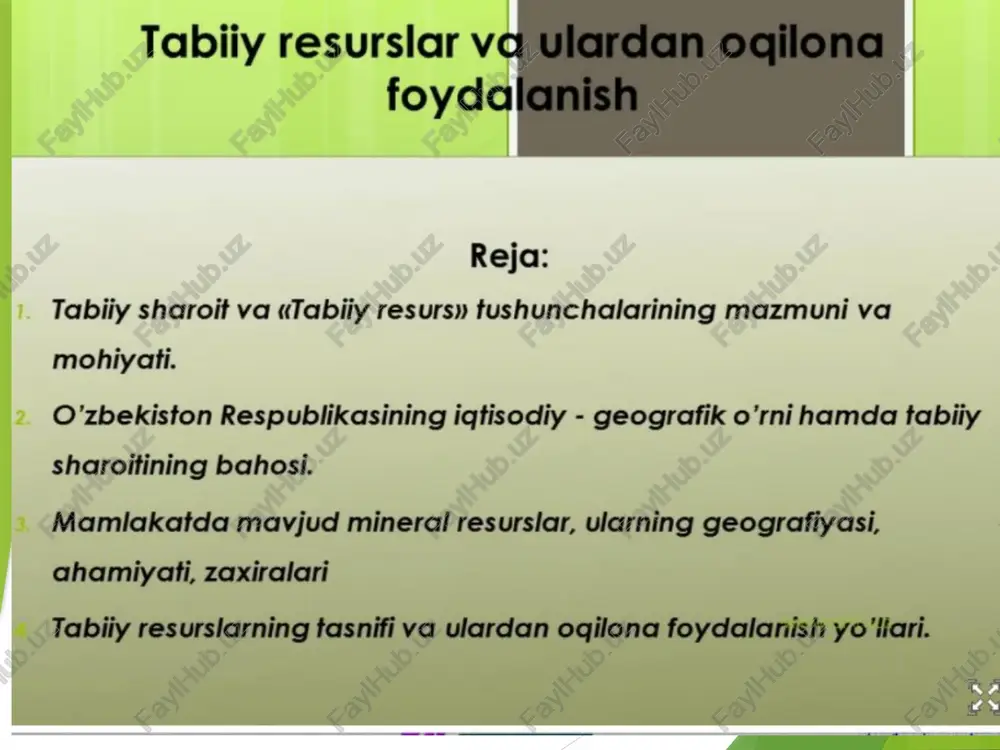 Tabiiy resurslar va ulardan oqilona foydalanish

Reja:

1. Tabiiy sharoit va «Tabiiy resurs» tushunchalarining mazmuni va mohiyati.

2. O'zbekiston Respublikasining iqtisodiy - geografik o'rni hamda tabiiy sharoitining bahosi.

3. Mamlakatda mavjud mineral resurslar, ularning geografiyasi, ahamiyati, zaxiralari

4. Tabiiy resurslarning tasnifi va ulardan oqilona foydalanish yo'llari.

FaylHub.uz